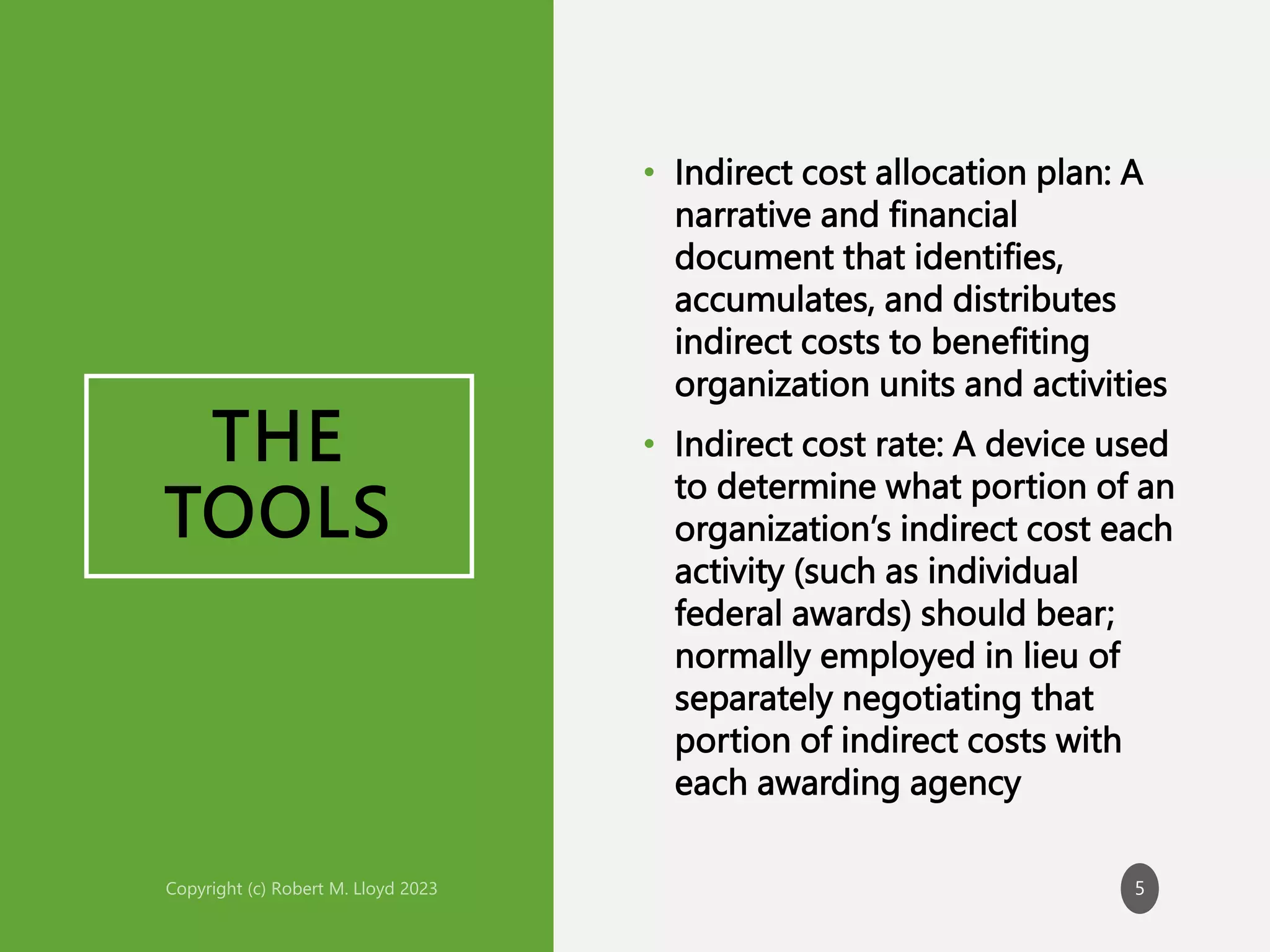 THE TOOLS

• Indirect cost allocation plan: A narrative and financial document that identifies, accumulates, and distributes indirect costs to benefiting organization units and activities

• Indirect cost rate: A device used to determine what portion of an organization's indirect cost each activity (such as individual federal awards) should bear; normally employed in lieu of separately negotiating that portion of indirect costs with each awarding agency

Copyright (c) Robert M. Lloyd 2023

5